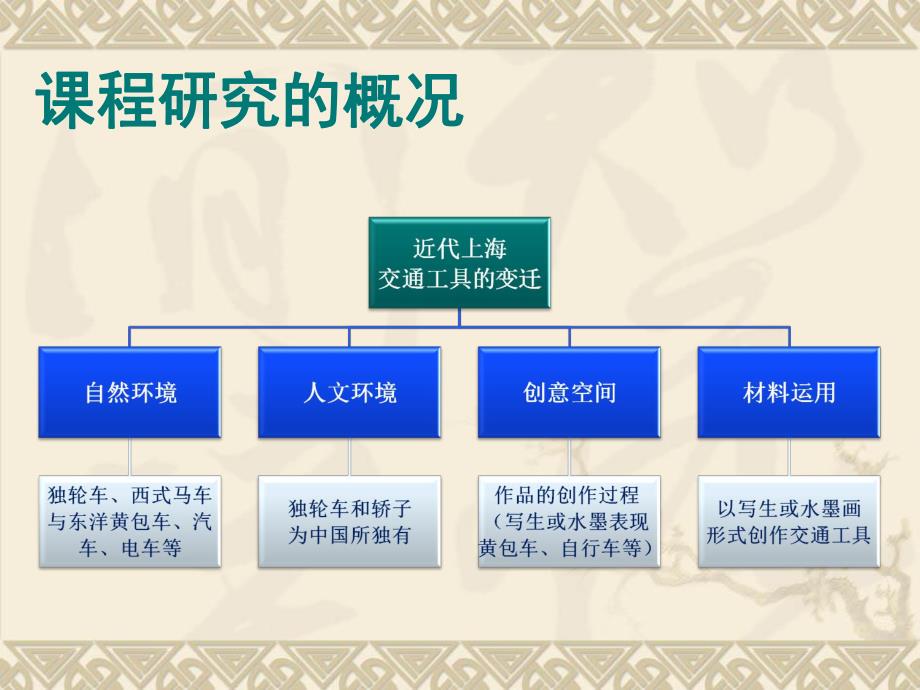 课程研究的概况

近代上海
交通工具的变迁

自然环境

人文环境

创意空间

材料运用

独轮车、西式马车与东洋黄包车、汽车、电车等

独轮车和轿子为中国所独有

作品的创作过程（写生或水墨表现黄包车、自行车等）

以写生或水墨画形式创作交通工具